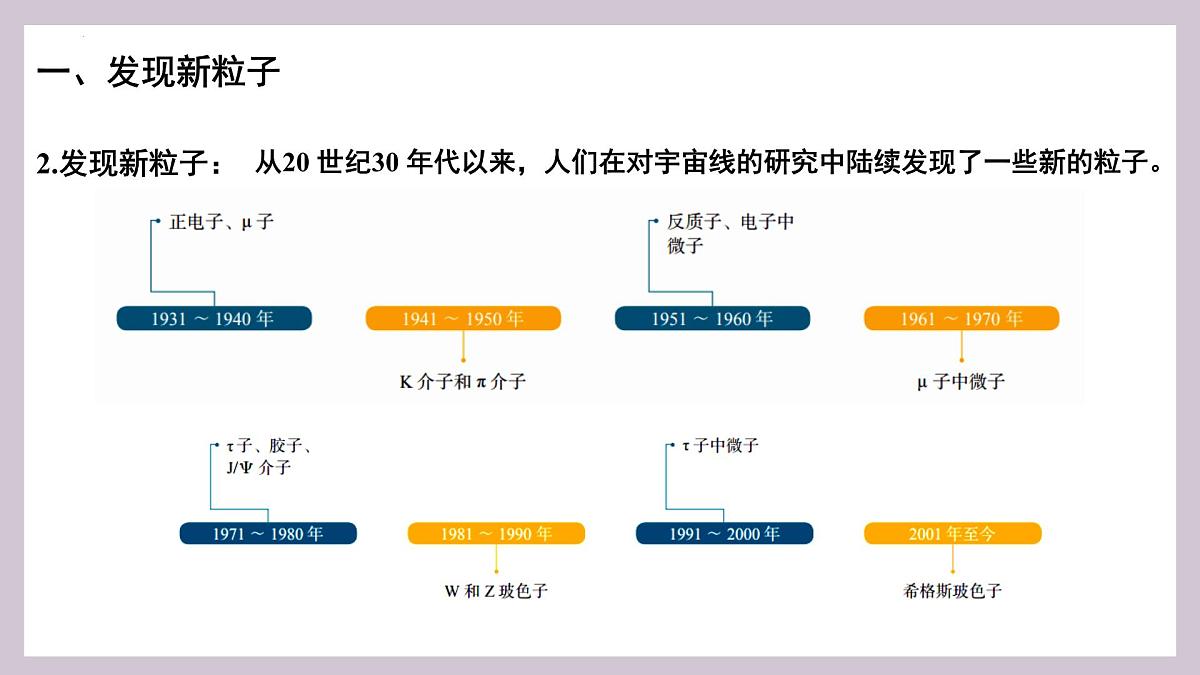 一、发现新粒子

2.发现新粒子： 从20 世纪30 年代以来，人们在对宇宙线的研究中陆续发现了一些新的粒子。

正电子、μ 子

1931 ～ 1940 年

1941 ～ 1950 年

K 介子和 π 介子

反质子、电子中微子

1951 ～ 1960 年

1961 ～ 1970 年

μ 子中微子

τ 子、胶子、J/Ψ 介子

1971 ～ 1980 年

1981 ～ 1990 年

W 和 Z 玻色子

τ 子中微子

1991 ～ 2000 年

2001 年至今

希格斯玻色子